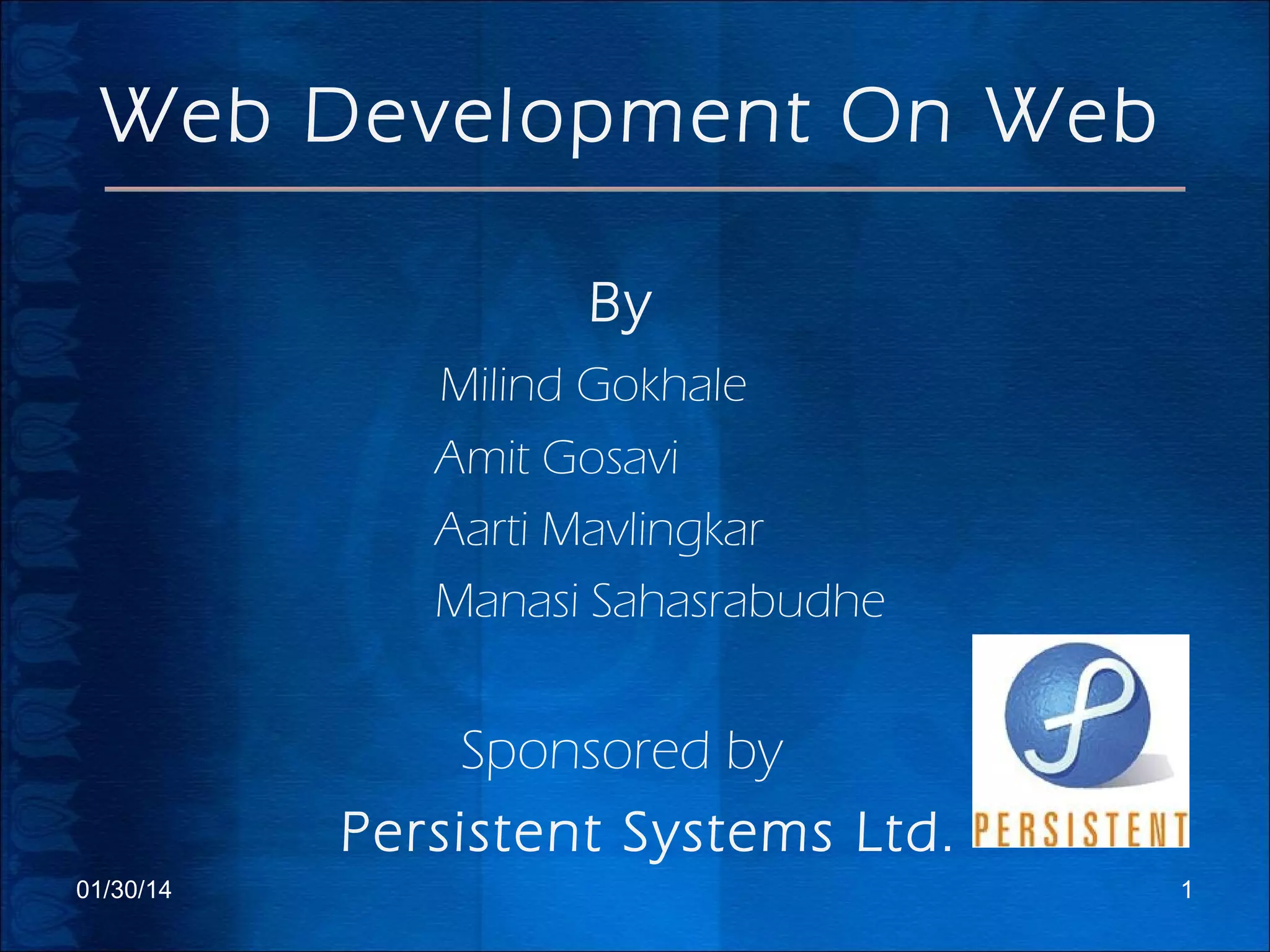 Web Development On Web

By

Milind Gokhale

Amit Gosavi

Aarti Mavlingkar

Manasi Sahasrabudhe

Sponsored by

Persistent Systems Ltd.

PERSISTENT

01/30/14

1